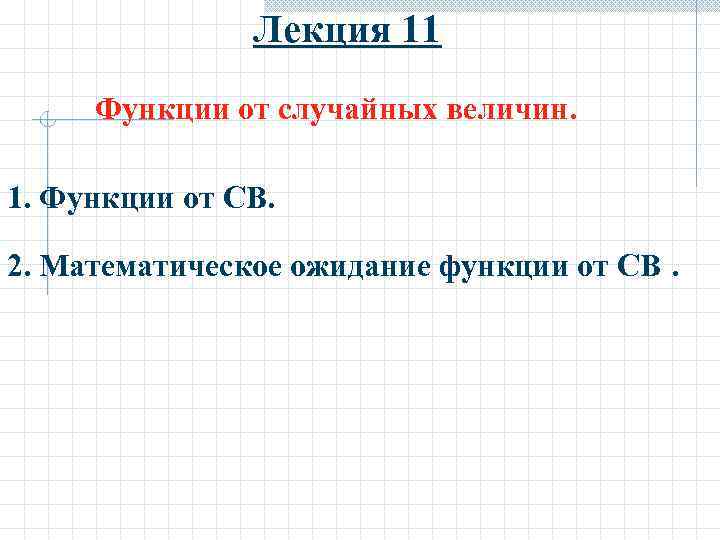 Лекция 11

Функции от случайных величин.

1. Функции от СВ.

2. Математическое ожидание функции от СВ .